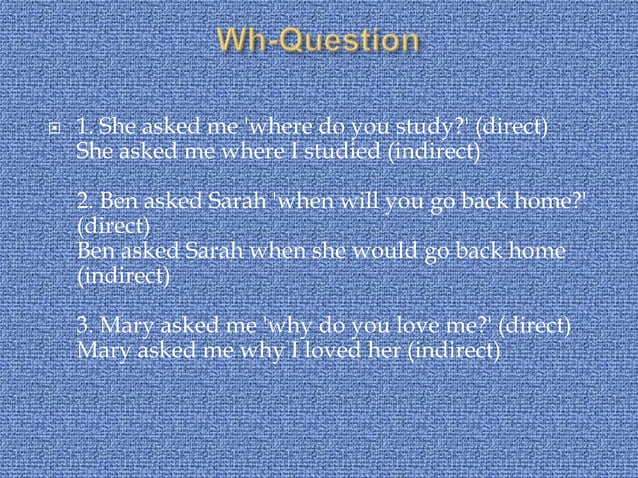 Wh-Question

1. She asked me 'where do you study?' (direct)
She asked me where I studied (indirect)

2. Ben asked Sarah 'when will you go back home?' (direct)
Ben asked Sarah when she would go back home (indirect)

3. Mary asked me 'why do you love me?' (direct)
Mary asked me why I loved her (indirect)